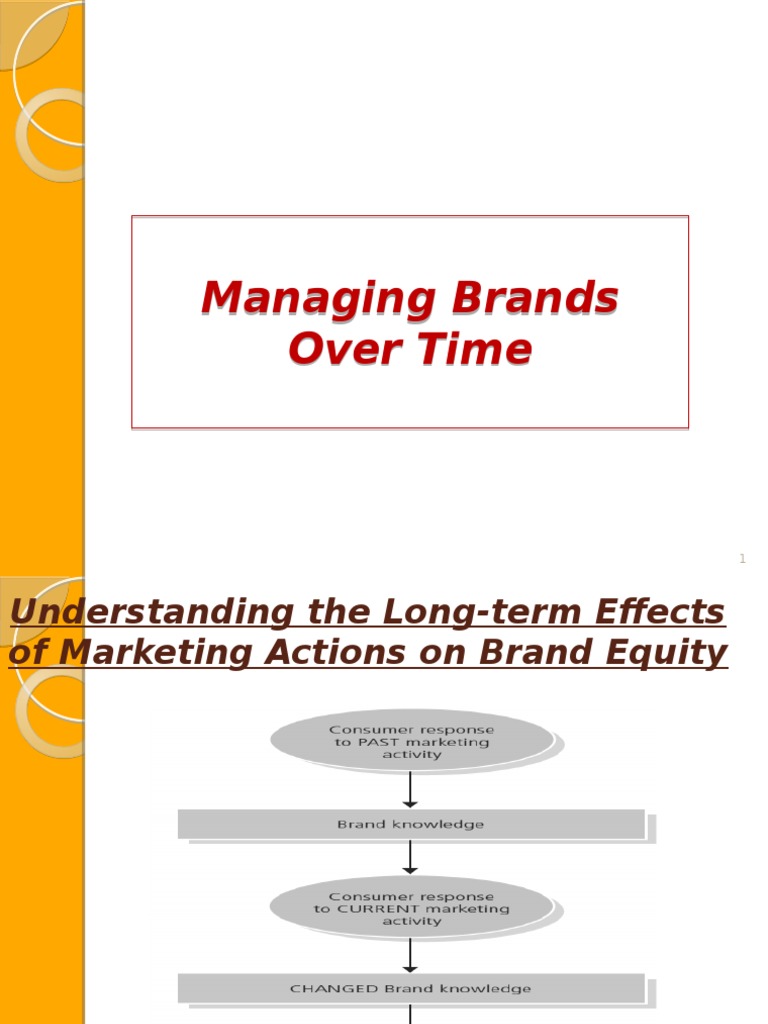 Managing Brands Over Time

1

Understanding the Long-term Effects of Marketing Actions on Brand Equity

Consumer response to PAST marketing activity

Brand knowledge

Consumer response to CURRENT marketing activity

CHANGED Brand knowledge